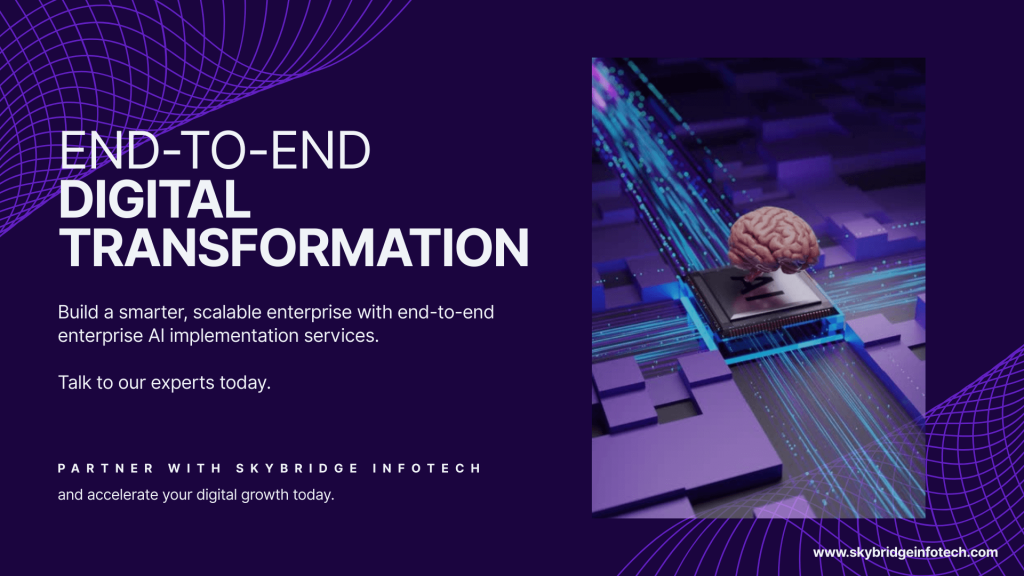 END-TO-END
DIGITAL
TRANSFORMATION

Build a smarter, scalable enterprise with end-to-end enterprise AI implementation services.

Talk to our experts today.

PARTNER WITH SKYBRIDGE INFOTECH
and accelerate your digital growth today.

www.skybridgeinfotech.com